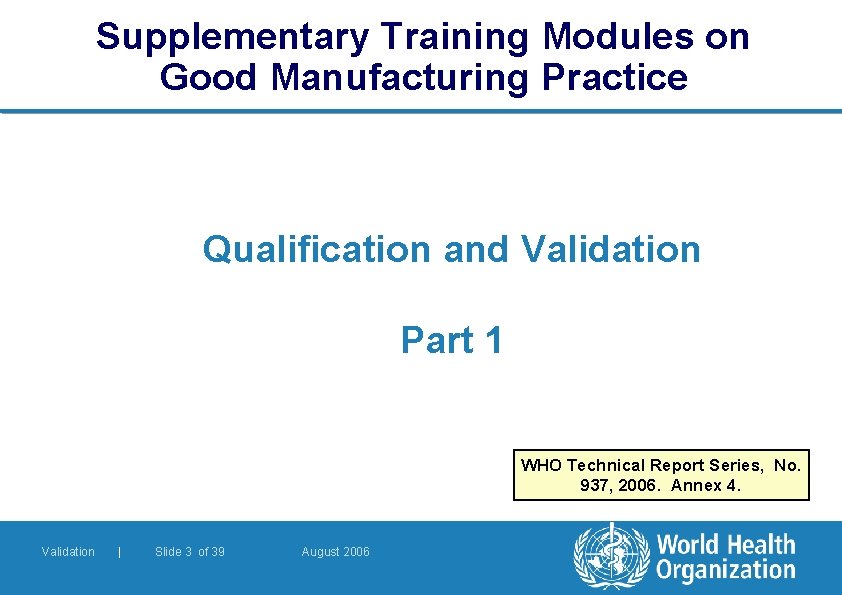 Supplementary Training Modules on Good Manufacturing Practice

Qualification and Validation

Part 1

WHO Technical Report Series, No. 937, 2006. Annex 4.

Validation | Slide 3 of 39 August 2006

World Health Organization